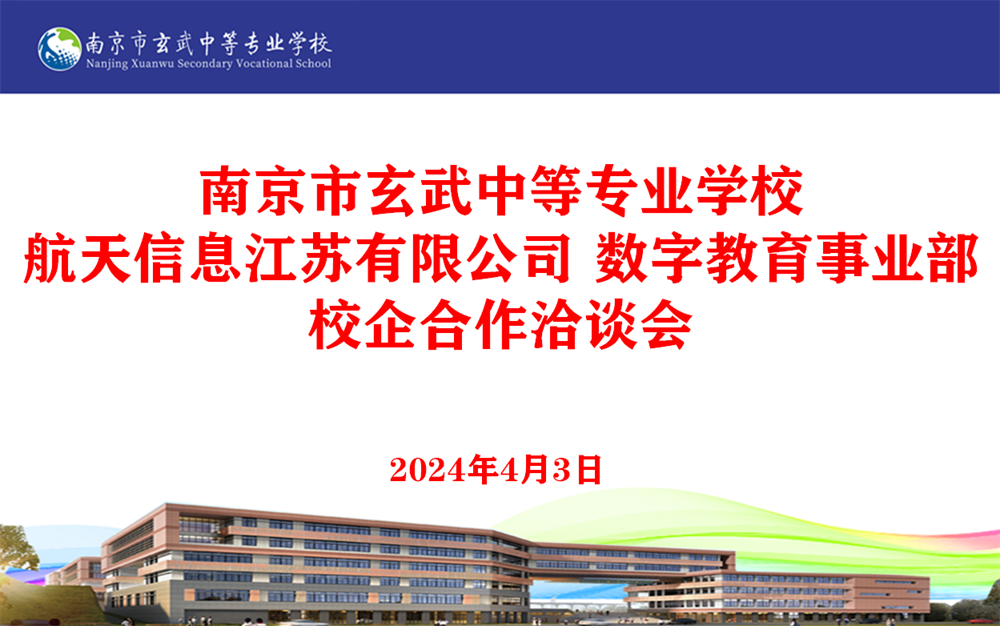 南京市玄武中等专业学校
Nanjing Xuanwu Secondary Vocational School

南京市玄武中等专业学校
航天信息江苏有限公司 数字教育事业部
校企合作洽谈会

2024年4月3日